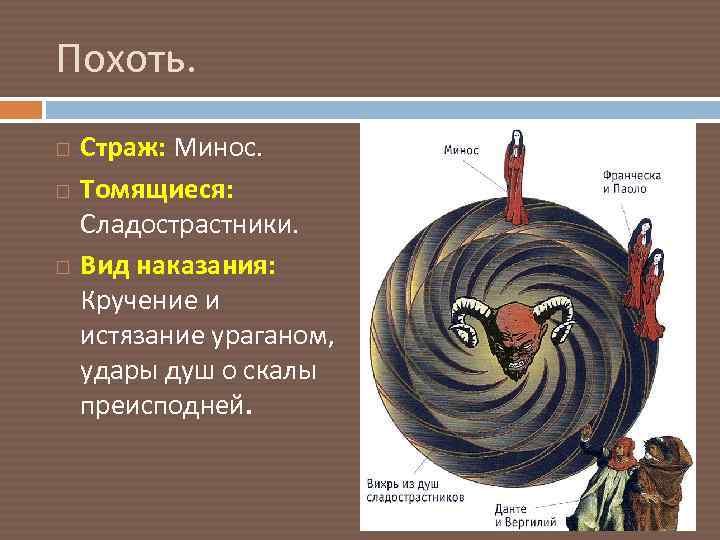 Похоть.

Страж: Минос.

Томящиеся: Сладострастники.

Вид наказания: Кручение и истязание ураганом, удары душ о скалы преисподней.

Минос

Франческа и Паоло

Вихрь из душ сладострастников

Данте и Вергилий